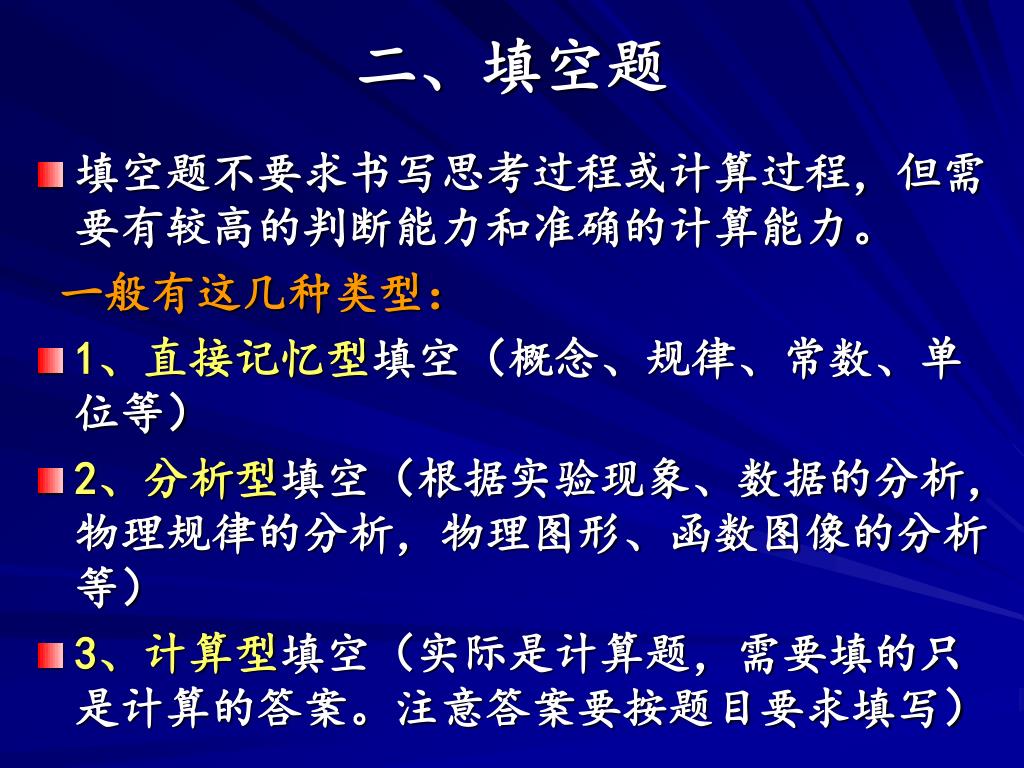 二、填空题

填空题不要求书写思考过程或计算过程，但需要有较高的判断能力和准确的计算能力。

一般有这几种类型：

1、直接记忆型填空（概念、规律、常数、单位等）

2、分析型填空（根据实验现象、数据的分析，物理规律的分析，物理图形、函数图像的分析等）

3、计算型填空（实际是计算题，需要填的只是计算的答案。注意答案要按题目要求填写）